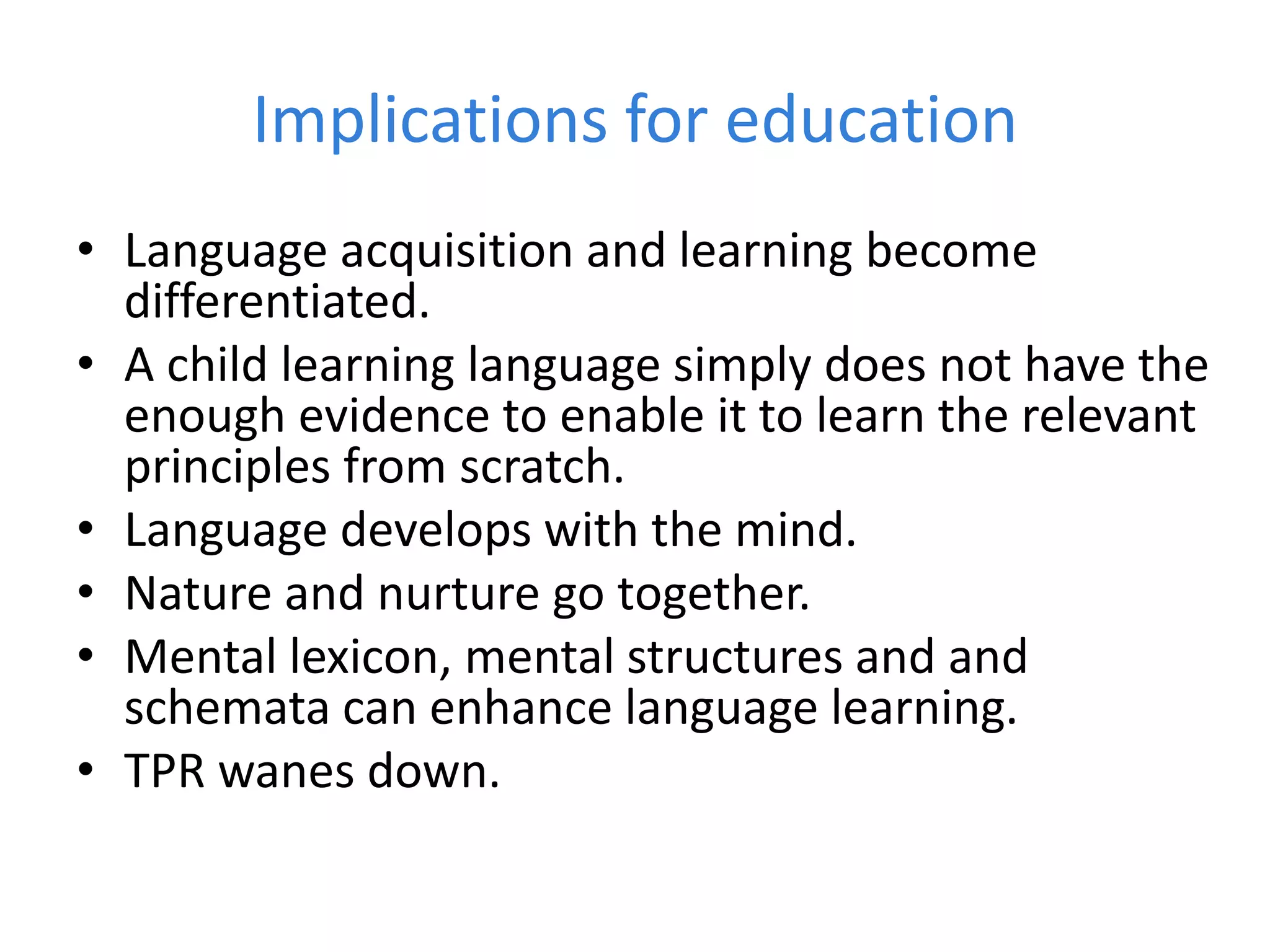 Implications for education

• Language acquisition and learning become differentiated.
• A child learning language simply does not have the enough evidence to enable it to learn the relevant principles from scratch.
• Language develops with the mind.
• Nature and nurture go together.
• Mental lexicon, mental structures and and schemata can enhance language learning.
• TPR wanes down.